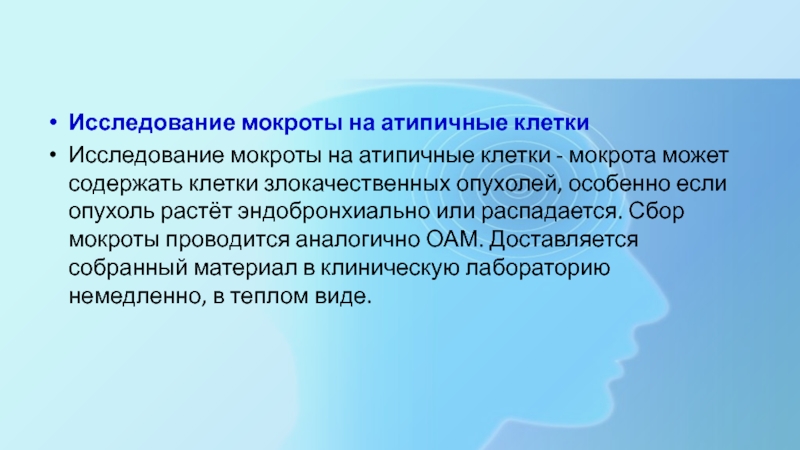 • Исследование мокроты на атипичные клетки

• Исследование мокроты на атипичные клетки - мокрота может содержать клетки злокачественных опухолей, особенно если опухоль растёт эндобронхиально или распадается. Сбор мокроты проводится аналогично ОАМ. Доставляется собранный материал в клиническую лабораторию немедленно, в теплом виде.